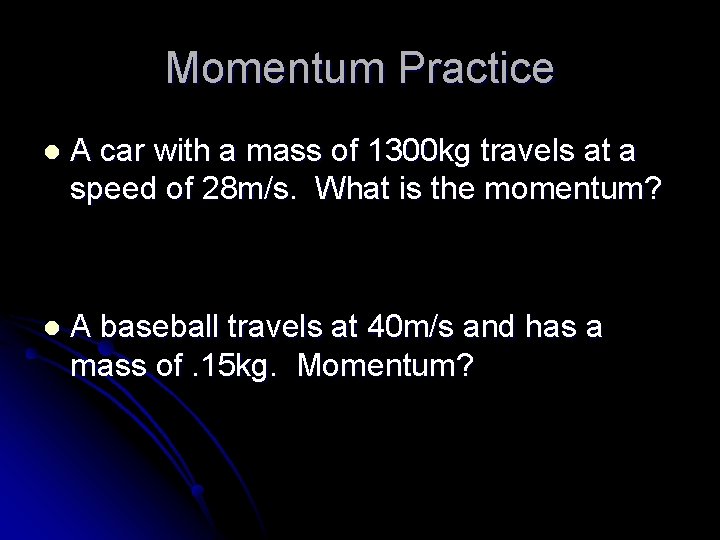 Momentum Practice

- A car with a mass of 1300kg travels at a speed of 28m/s. What is the momentum?

- A baseball travels at 40m/s and has a mass of .15kg. Momentum?